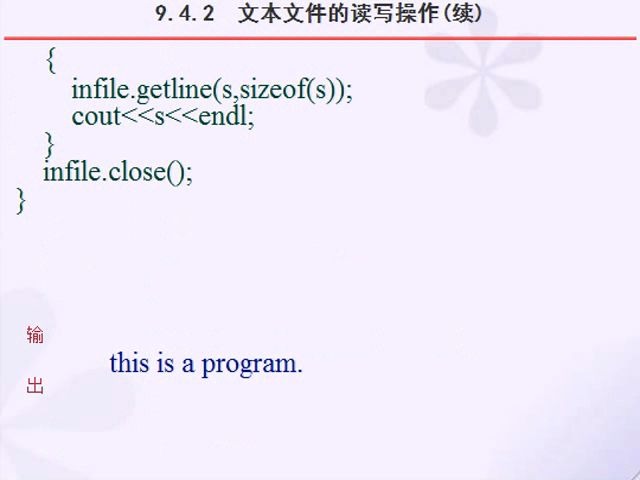 9.4.2 文本文件的读写操作(续)

{
infile.getline(s,sizeof(s));
cout<<s<<endl;
}
infile.close();
}

输
出

this is a program.